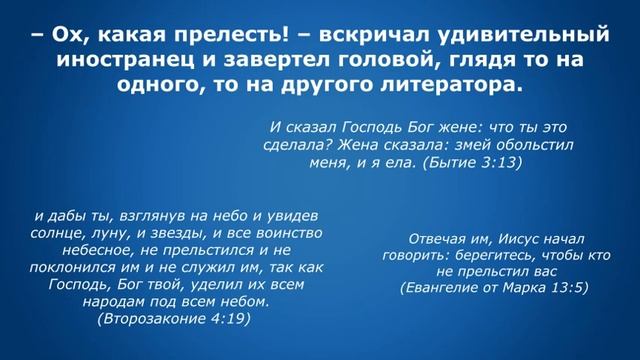 – Ох, какая прелесть! – вскричал удивительный иностранец и завертел головой, глядя то на одного, то на другого литератора.

И сказал Господь Бог жене: что ты это сделала? Жена сказала: змей обольстил меня, и я ела. (Бытие 3:13)

и дабы ты, взглянув на небо и увидев солнце, луну, и звезды, и все воинство небесное, не прельстился и не поклонился им и не служил им, так как Господь, Бог твой, уделил их всем народам под всем небом. (Второзаконие 4:19)

Отвечая им, Иисус начал говорить: берегитесь, чтобы кто не прельстил вас (Евангелие от Марка 13:5)